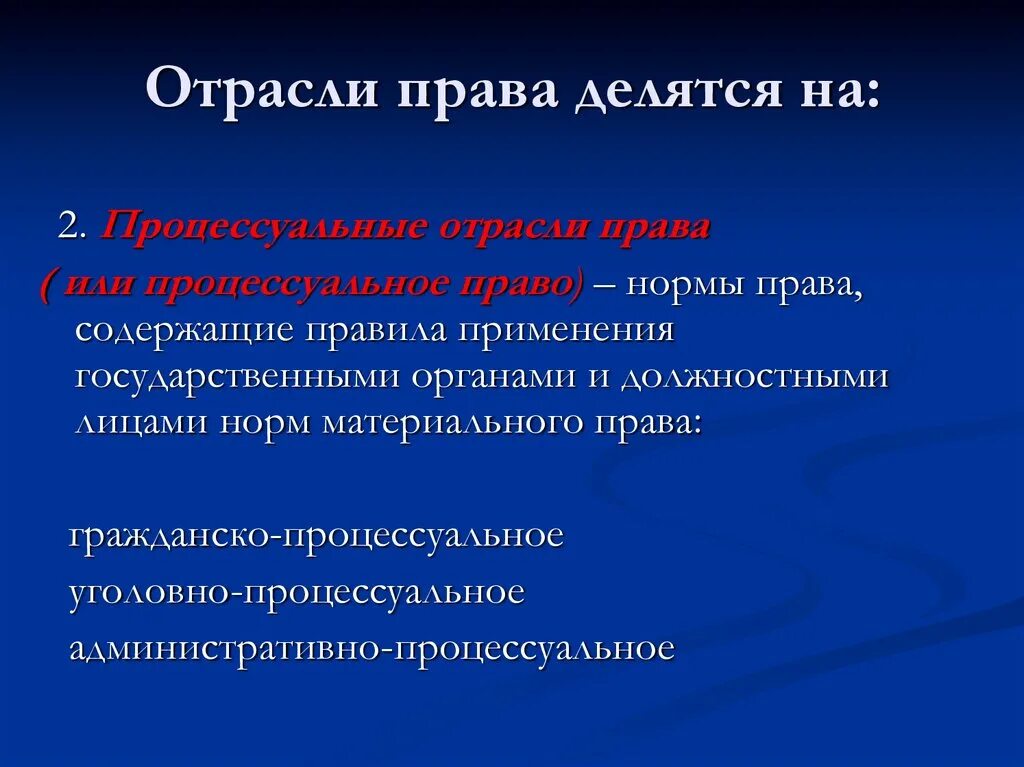 Отрасли права делятся на:

2. Процессуальные отрасли права ( или процессуальное право) – нормы права, содержащие правила применения государственными органами и должностными лицами норм материального права:

гражданско-процессуальное
уголовно-процессуальное
административно-процессуальное